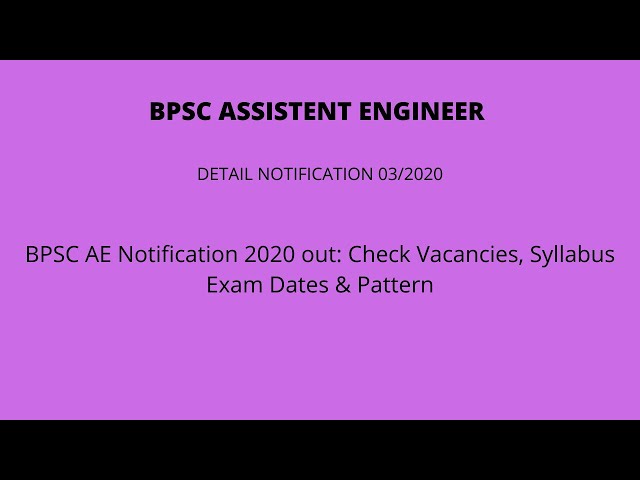 BPSC ASSISTENT ENGINEER

DETAIL NOTIFICATION 03/2020

BPSC AE Notification 2020 out: Check Vacancies, Syllabus Exam Dates & Pattern